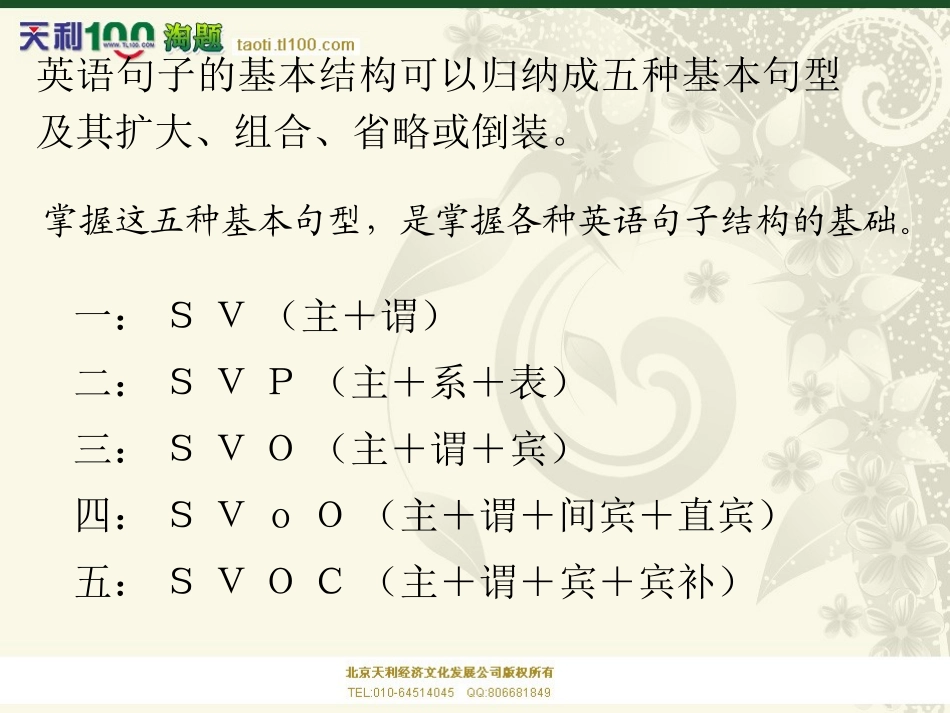 天利100 WWW.TL100.COM 淘题 taoti.tl100.com

英语句子的基本结构可以归纳成五种基本句型及其扩大、组合、省略或倒装。

掌握这五种基本句型，是掌握各种英语句子结构的基础。

一： S V （主＋谓）

二： S V P （主＋系＋表）

三： S V O （主＋谓＋宾）

四： S V o O （主＋谓＋间宾＋直宾）

五： S V O C （主＋谓＋宾＋宾补）

北京天利经济文化发展公司版权所有
TEL:010-64514045 QQ:806681849